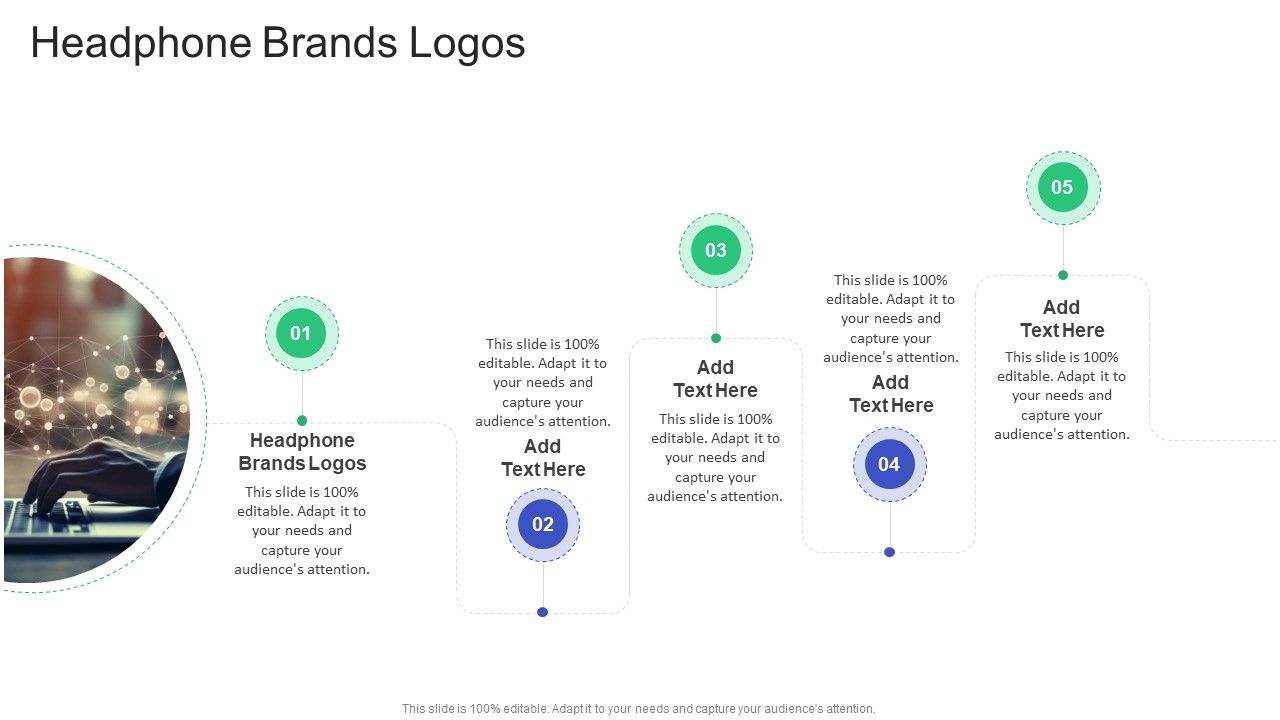 Headphone Brands Logos

01

Headphone Brands Logos

This slide is 100% editable. Adapt it to your needs and capture your audience's attention.

This slide is 100% editable. Adapt it to your needs and capture your audience's attention.

Add Text Here

02

03

Add Text Here

This slide is 100% editable. Adapt it to your needs and capture your audience's attention.

This slide is 100% editable. Adapt it to your needs and capture your audience's attention.

Add Text Here

04

05

Add Text Here

This slide is 100% editable. Adapt it to your needs and capture your audience's attention.

This slide is 100% editable. Adapt it to your needs and capture your audience's attention.